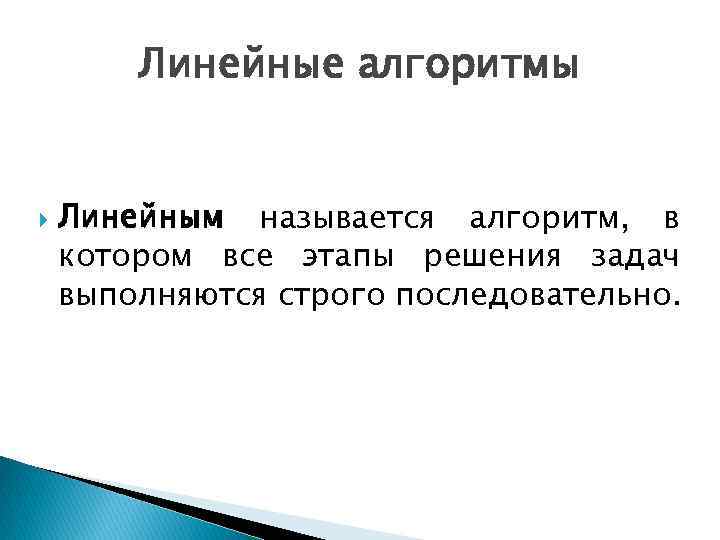 Линейные алгоритмы

Линейным называется алгоритм, в котором все этапы решения задач выполняются строго последовательно.